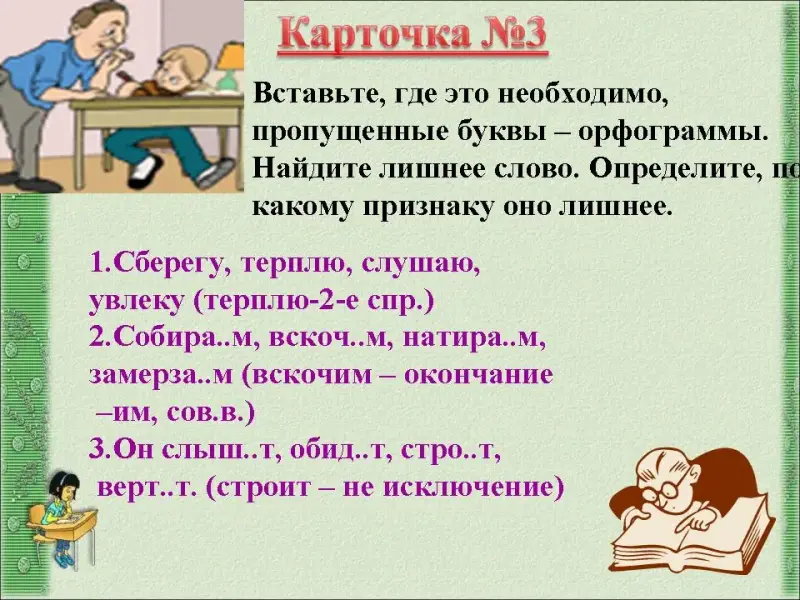 Карточка №3

Вставьте, где это необходимо, пропущенные буквы – орфограммы. Найдите лишнее слово. Определите, по какому признаку оно лишнее.

1.Сберегу, терплю, слушаю, увлеку (терплю-2-е спр.)
2.Собира..м, вскоч..м, натира..м, замерза..м (вскочим – окончание –им, сов.в.)
3.Он слыш..т, обид..т, стро..т, верт..т. (строит – не исключение)